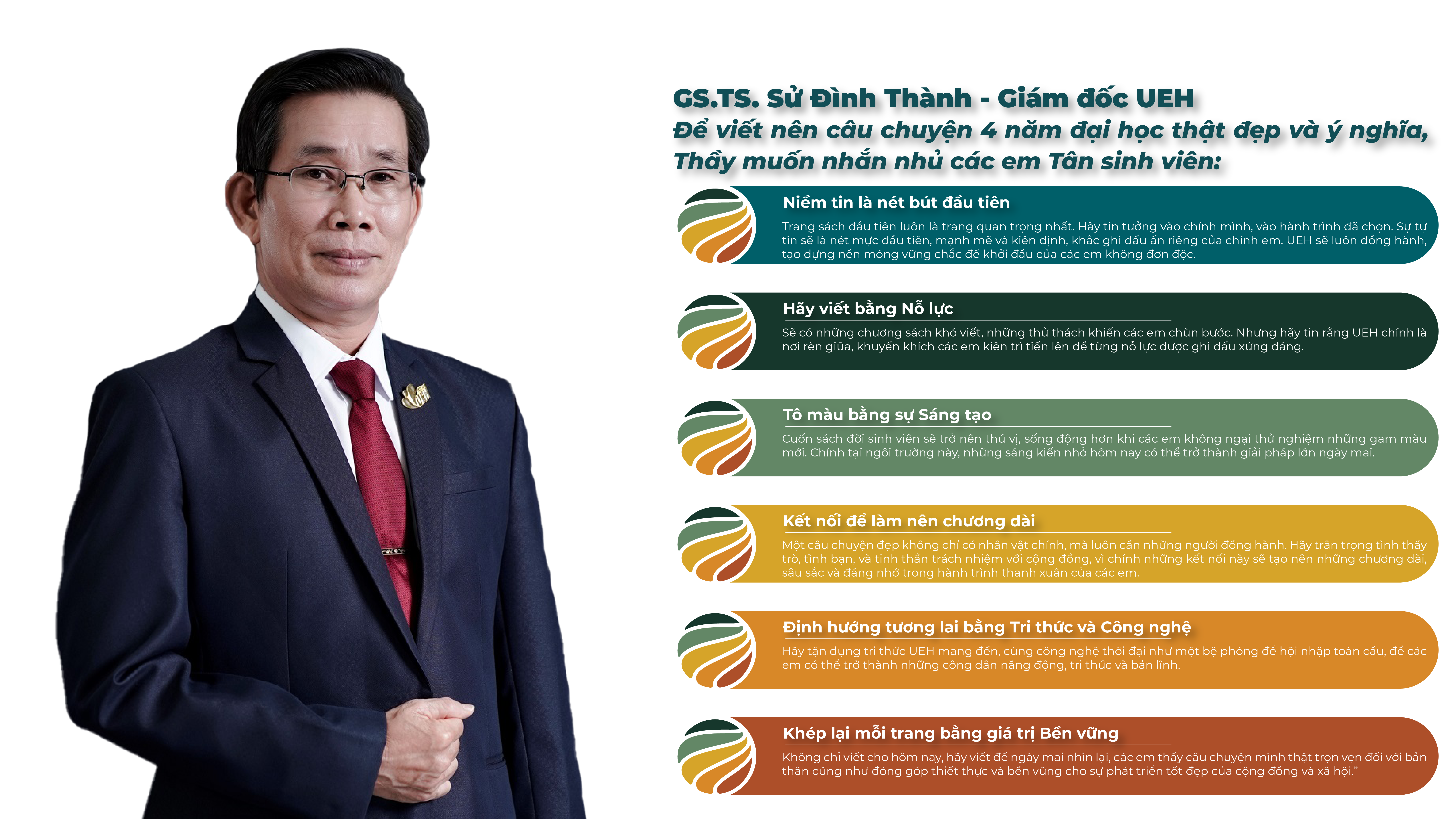 GS.TS. Sử Đình Thành - Giám đốc UEH
Để viết nên câu chuyện 4 năm đại học thật đẹp và ý nghĩa, Thầy muốn nhắn nhủ các em Tân sinh viên:

Niềm tin là nét bút đầu tiên
Trang sách đầu tiên luôn là trang quan trọng nhất. Hãy tin tưởng vào chính mình, vào hành trình đã chọn. Sự tự tin sẽ là nét mực đầu tiên, mạnh mẽ và kiên định, khắc ghi dấu ấn riêng của chính em. UEH sẽ luôn đồng hành, tạo dựng nền móng vững chắc để khởi đầu của các em không đơn độc.

Hãy viết bằng Nỗ lực
Sẽ có những chương sách khó viết, những thử thách khiến các em chùn bước. Nhưng hãy tin rằng UEH chính là nơi rèn giũa, khuyến khích các em kiên trì tiến lên để từng nỗ lực được ghi dấu xứng đáng.

Tô màu bằng sự Sáng tạo
Cuốn sách đời sinh viên sẽ trở nên thú vị, sống động hơn khi các em không ngại thử nghiệm những gam màu mới. Chính tại ngôi trường này, những sáng kiến nhỏ hôm nay có thể trở thành giải pháp lớn ngày mai.

Kết nối để làm nên chương dài
Một câu chuyện đẹp không chỉ có nhân vật chính, mà luôn cần những người đồng hành. Hãy trân trọng tình thầy trò, tình bạn, và tinh thần trách nhiệm với cộng đồng, vì chính những kết nối này sẽ tạo nên những chương dài, sâu sắc và đáng nhớ trong hành trình thanh xuân của các em.

Định hướng tương lai bằng Tri thức và Công nghệ
Hãy tận dụng tri thức UEH mang đến, cùng công nghệ thời đại như một bệ phóng để hội nhập toàn cầu, để các em có thể trở thành những công dân năng động, tri thức và bản lĩnh.

Khép lại mỗi trang bằng giá trị Bền vững
Không chỉ viết cho hôm nay, hãy viết để ngày mai nhìn lại, các em thấy câu chuyện mình thật trọn vẹn đối với bản thân cũng như đóng góp thiết thực và bền vững cho sự phát triển tốt đẹp của cộng đồng và xã hội.”